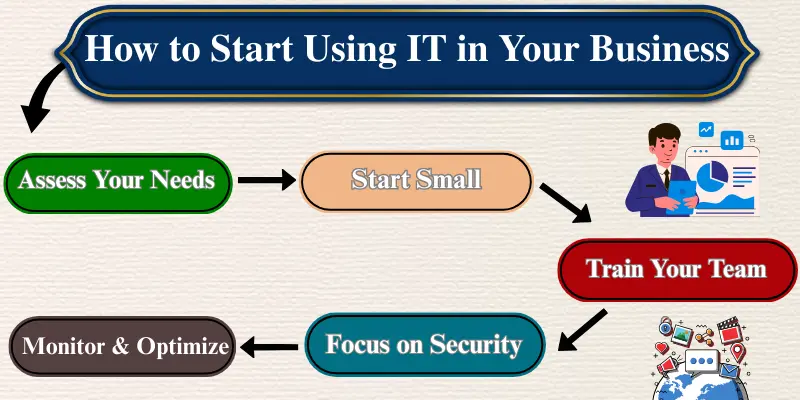 How to Start Using IT in Your Business

Assess Your Needs

Start Small

Train Your Team

Focus on Security

Monitor & Optimize